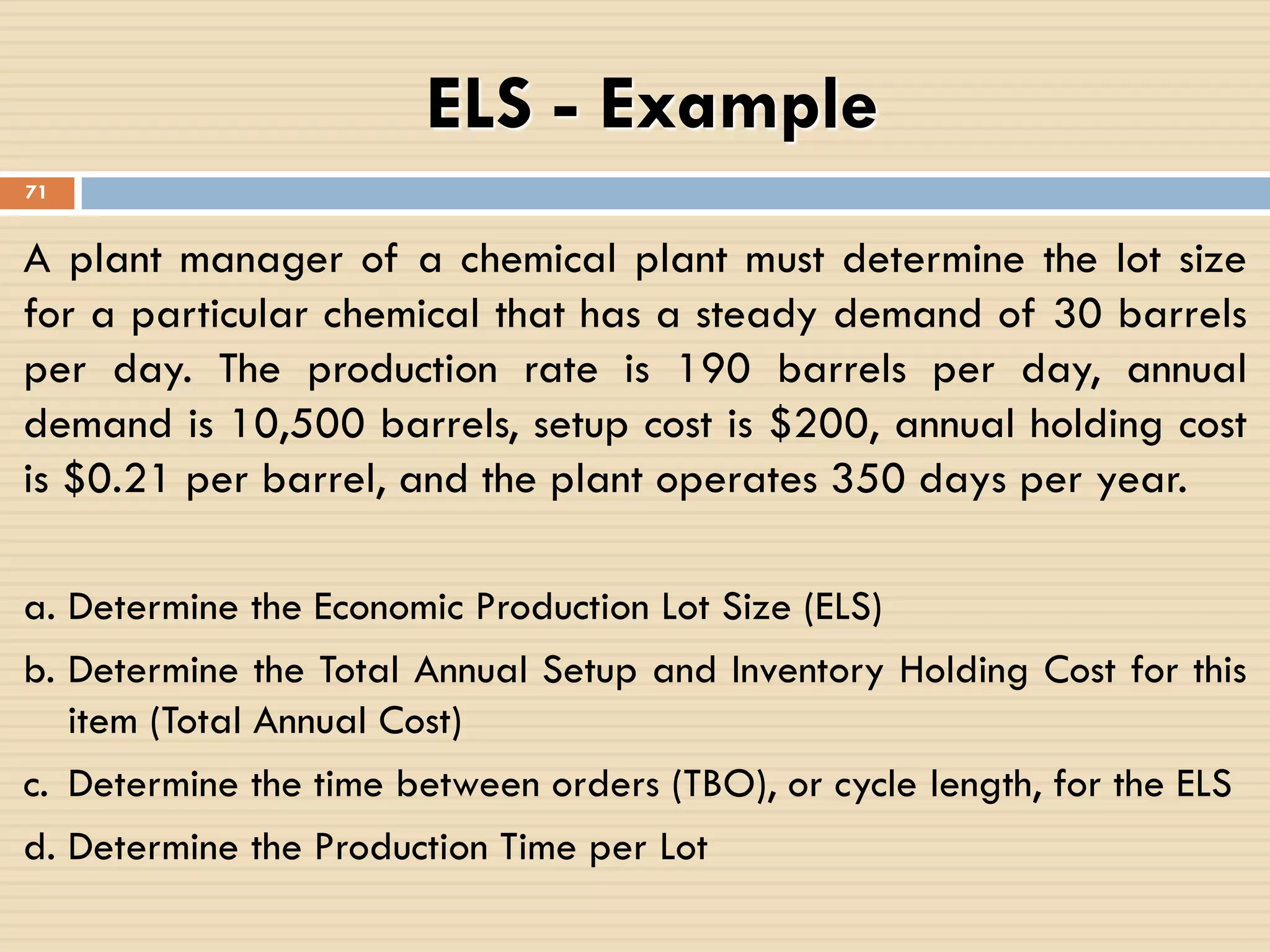 ELS - Example

71

A plant manager of a chemical plant must determine the lot size for a particular chemical that has a steady demand of 30 barrels per day. The production rate is 190 barrels per day, annual demand is 10,500 barrels, setup cost is \$200, annual holding cost is \$0.21 per barrel, and the plant operates 350 days per year.

a. Determine the Economic Production Lot Size (ELS)

b. Determine the Total Annual Setup and Inventory Holding Cost for this item (Total Annual Cost)

c. Determine the time between orders (TBO), or cycle length, for the ELS

d. Determine the Production Time per Lot